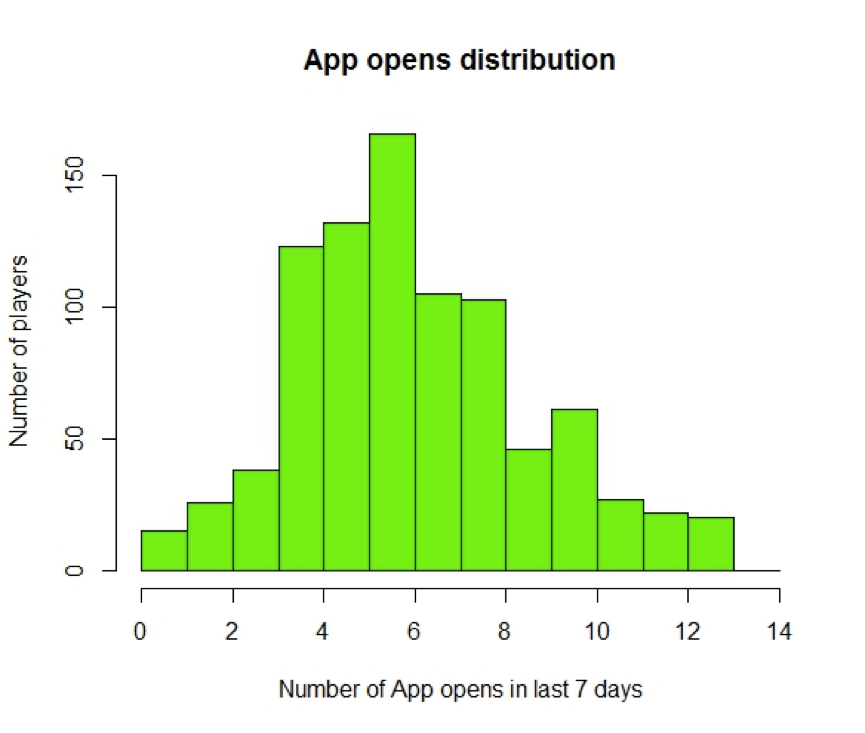 App opens distribution

Number of players

150
100
50
0

0 2 4 6 8 10 12 14

Number of App opens in last 7 days